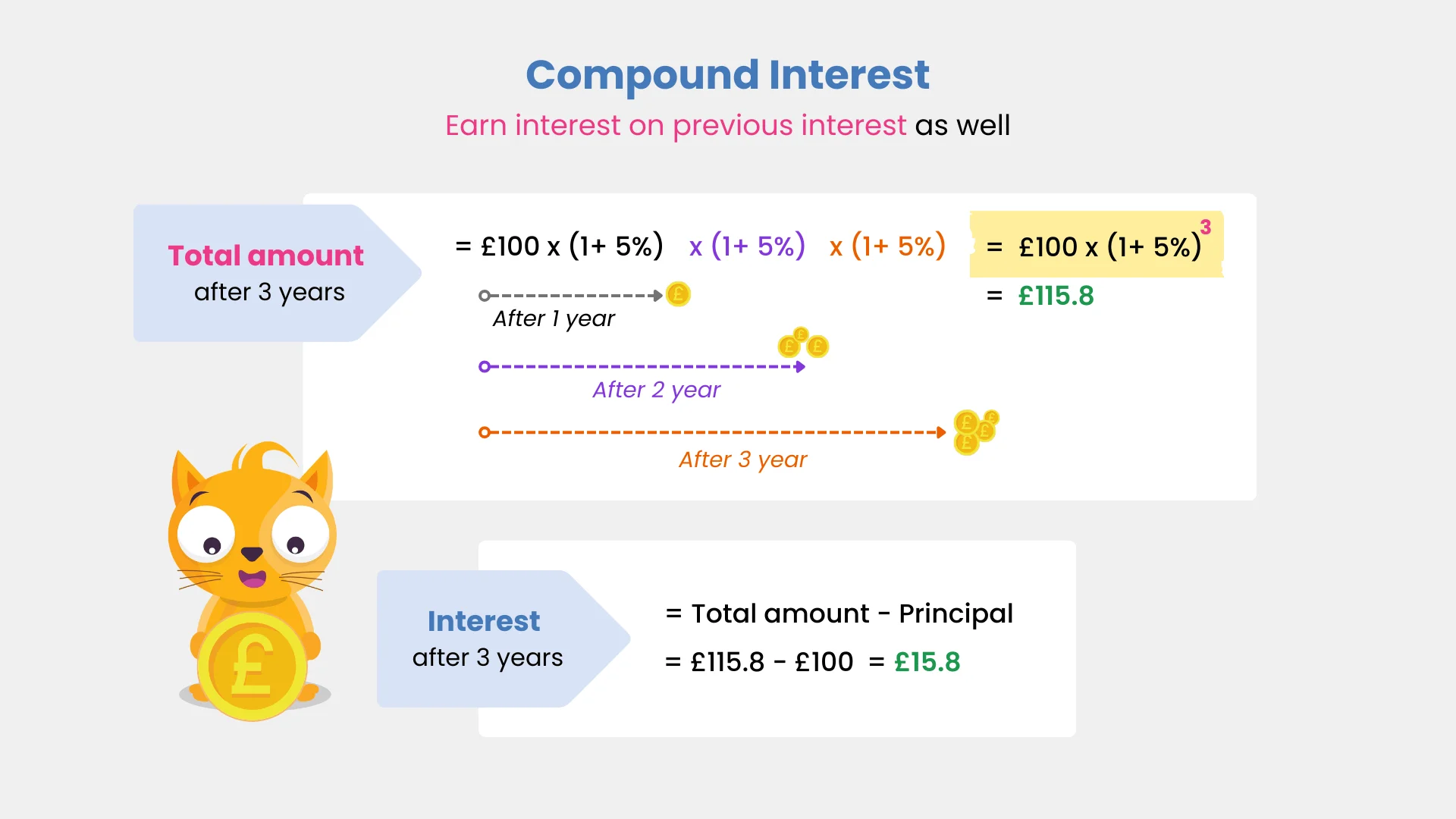 Compound Interest

Earn interest on previous interest as well

Total amount
after 3 years

= £100 x (1+ 5%) x (1+ 5%) x (1+ 5%) = £100 x $(1+ 5\%)^3$

= £115.8

After 1 year

After 2 year

After 3 year

Interest
after 3 years

= Total amount - Principal

= £115.8 - £100 = £15.8